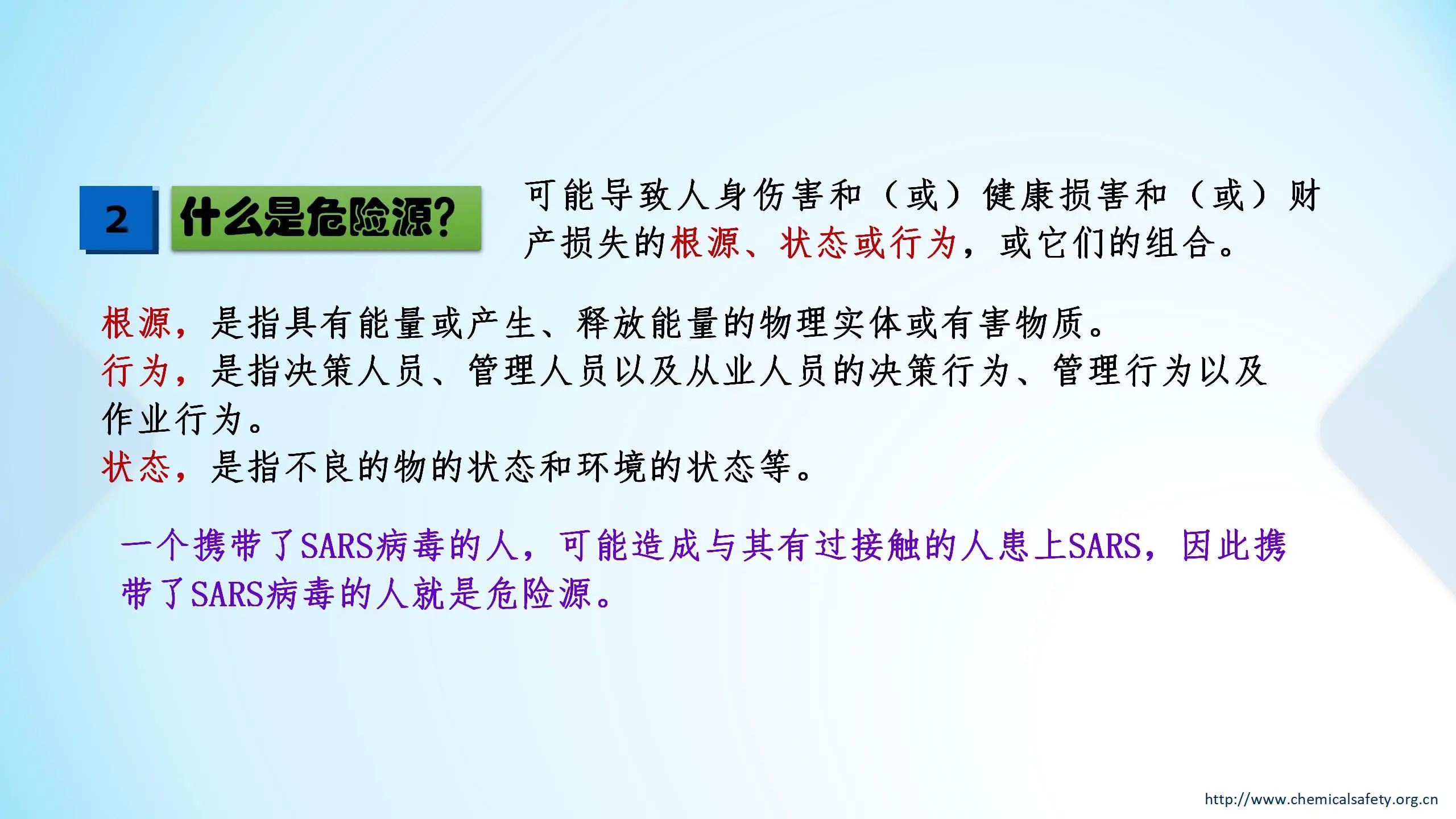 2 什么是危险源?

可能导致人身伤害和（或）健康损害和（或）财产损失的根源、状态或行为，或它们的组合。

根源，是指具有能量或产生、释放能量的物理实体或有害物质。

行为，是指决策人员、管理人员以及从业人员的决策行为、管理行为以及作业行为。

状态，是指不良的物的状态和环境的状态等。

一个携带了SARS病毒的人，可能造成与其有过接触的人患上SARS，因此携带了SARS病毒的人就是危险源。

http://www.chemicalsafety.org.cn